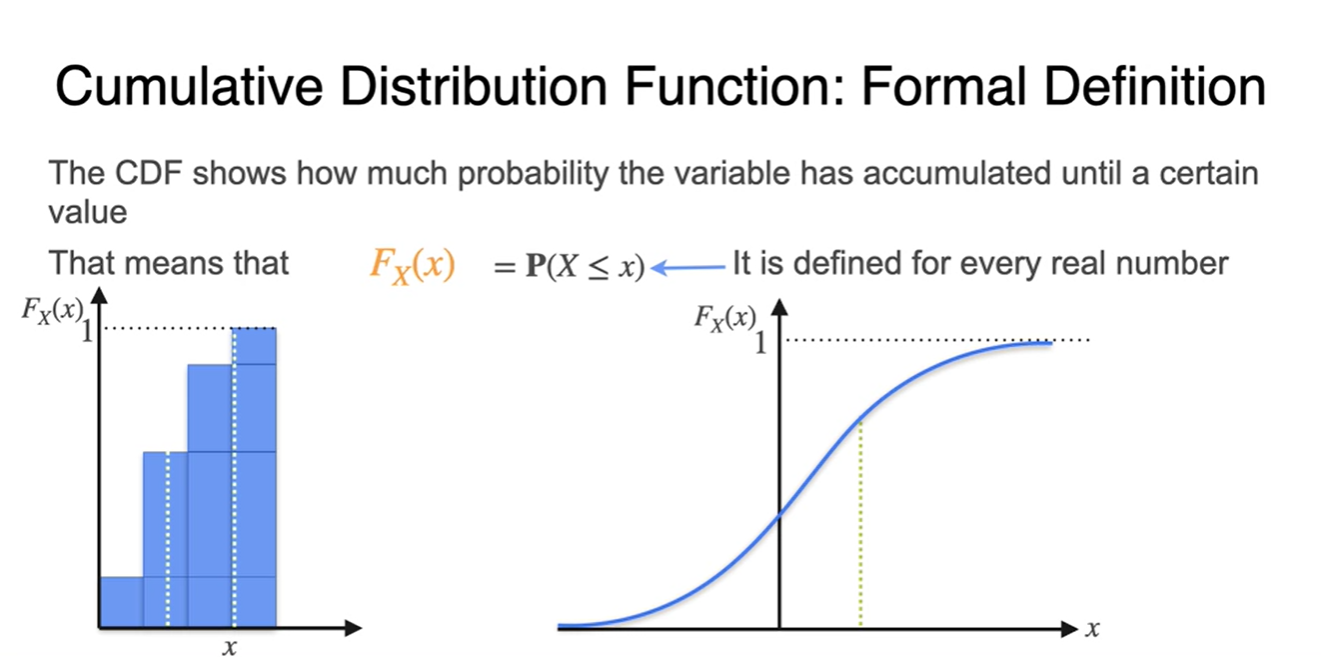 Cumulative Distribution Function: Formal Definition

The CDF shows how much probability the variable has accumulated until a certain value

That means that $F_X(x) = \mathbf{P}(X \leq x)$ It is defined for every real number

$F_X(x)$
1
$x$

$F_X(x)$
1
$x$